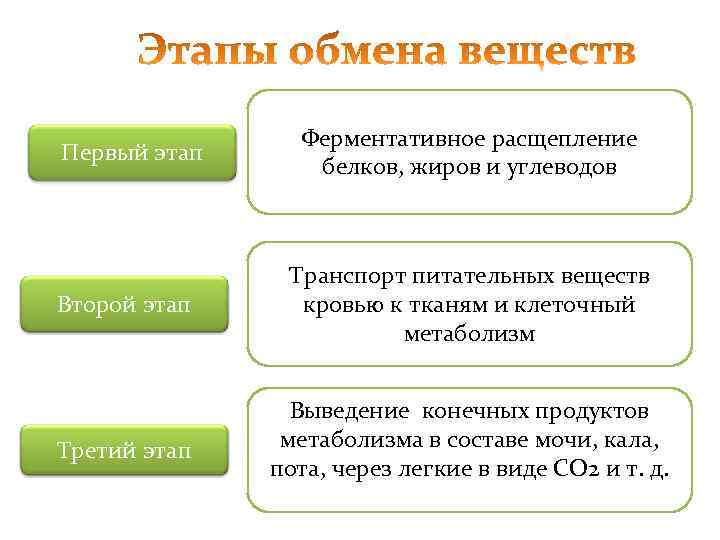 Этапы обмена веществ

Первый этап

Ферментативное расщепление белков, жиров и углеводов

Второй этап

Транспорт питательных веществ кровью к тканям и клеточный метаболизм

Третий этап

Выведение конечных продуктов метаболизма в составе мочи, кала, пота, через легкие в виде $CO_2$ и т. д.